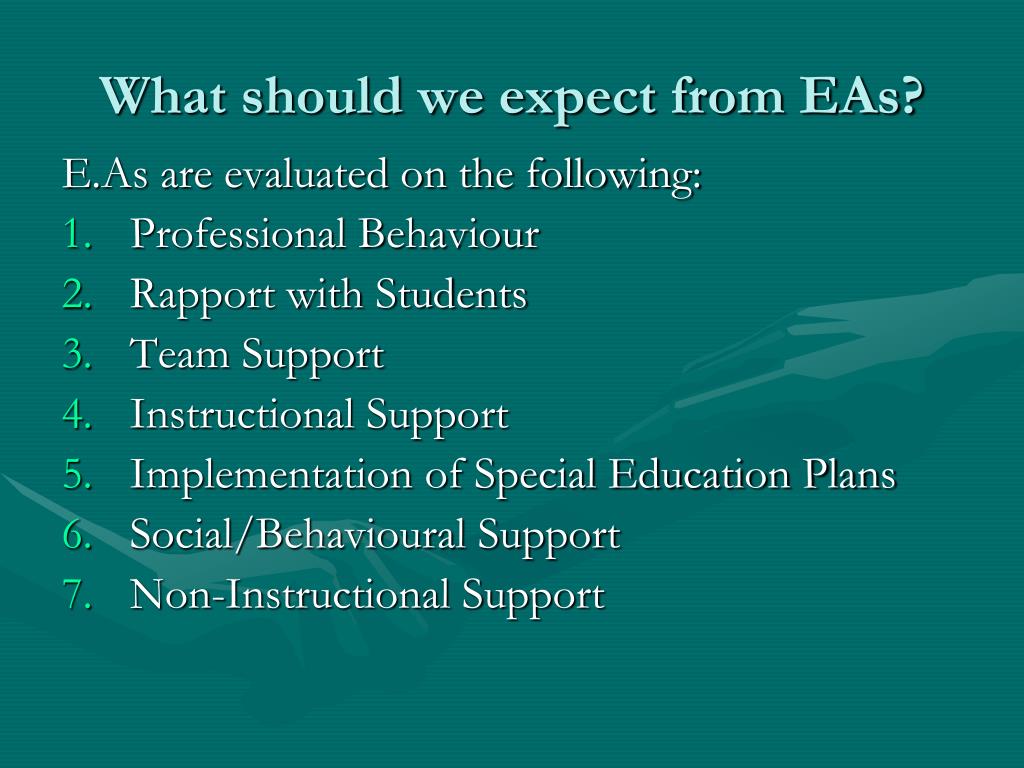 What should we expect from EAs?

E.As are evaluated on the following:

1. Professional Behaviour
2. Rapport with Students
3. Team Support
4. Instructional Support
5. Implementation of Special Education Plans
6. Social/Behavioural Support
7. Non-Instructional Support